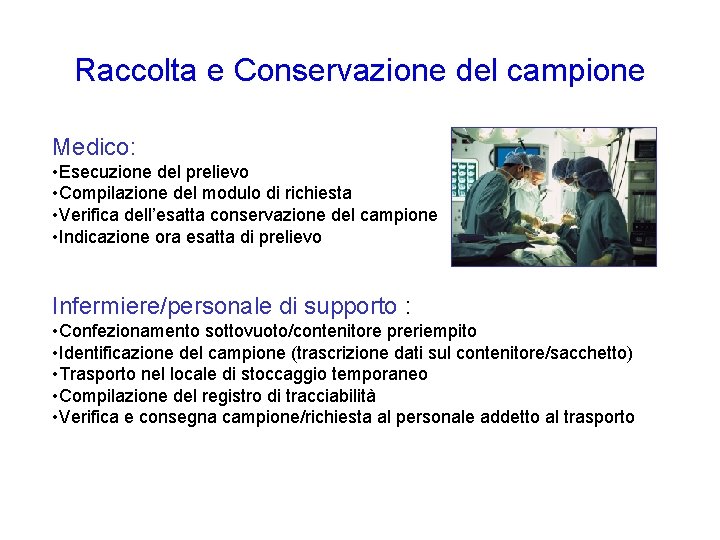 Raccolta e Conservazione del campione

Medico:
•Esecuzione del prelievo
•Compilazione del modulo di richiesta
•Verifica dell'esatta conservazione del campione
•Indicazione ora esatta di prelievo

Infermiere/personale di supporto :
•Confezionamento sottovuoto/contenitore preriempito
•Identificazione del campione (trascrizione dati sul contenitore/sacchetto)
•Trasporto nel locale di stoccaggio temporaneo
•Compilazione del registro di tracciabilità
•Verifica e consegna campione/richiesta al personale addetto al trasporto